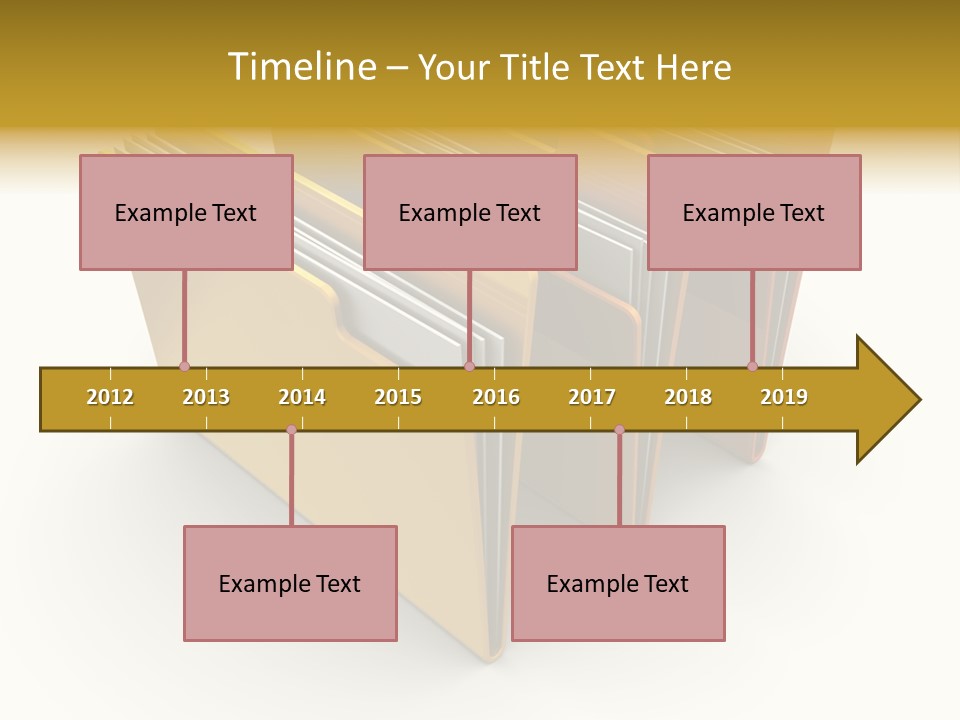 Timeline – Your Title Text Here

Example Text

Example Text

Example Text

2012 2013 2014 2015 2016 2017 2018 2019

Example Text

Example Text